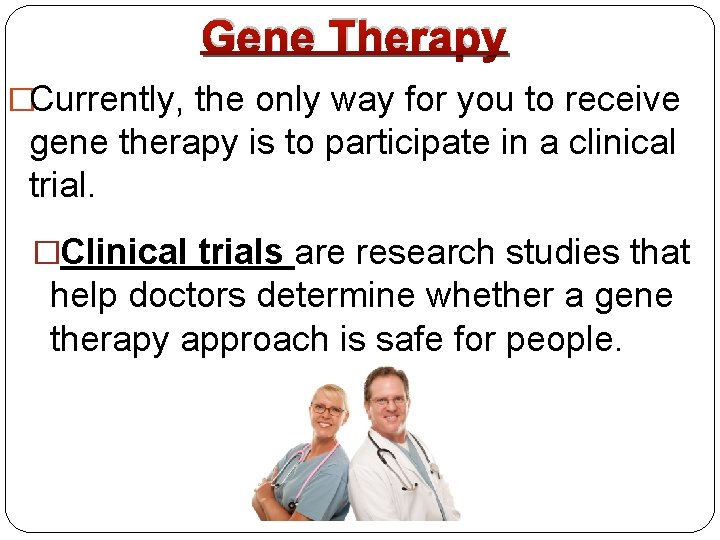 Gene Therapy

□Currently, the only way for you to receive gene therapy is to participate in a clinical trial.

□Clinical trials are research studies that help doctors determine whether a gene therapy approach is safe for people.